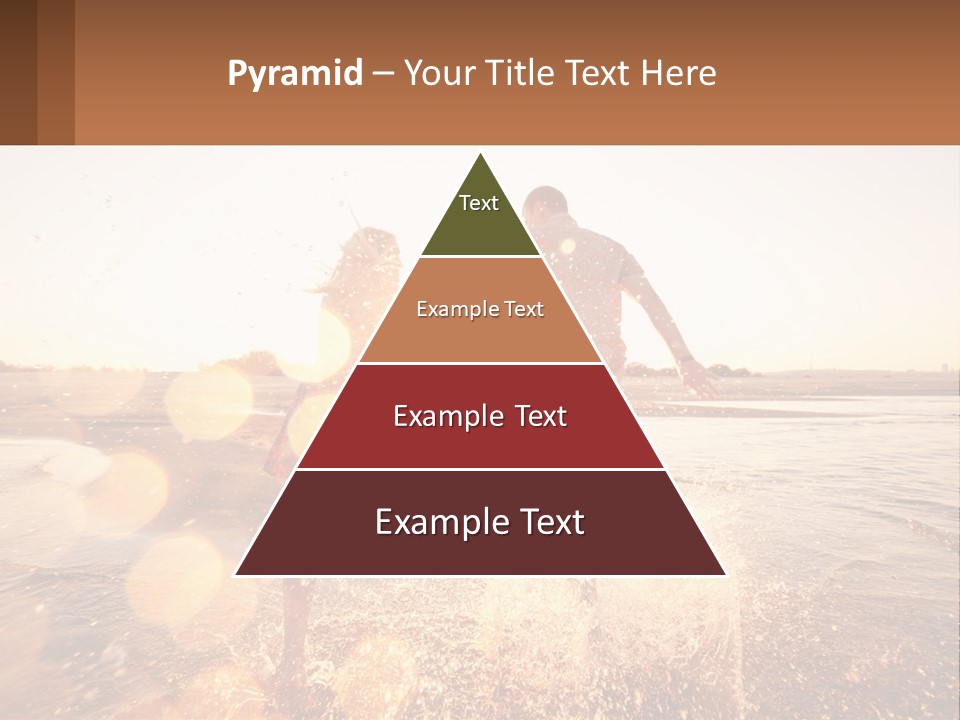 Pyramid – Your Title Text Here

Text

Example Text

Example Text

Example Text